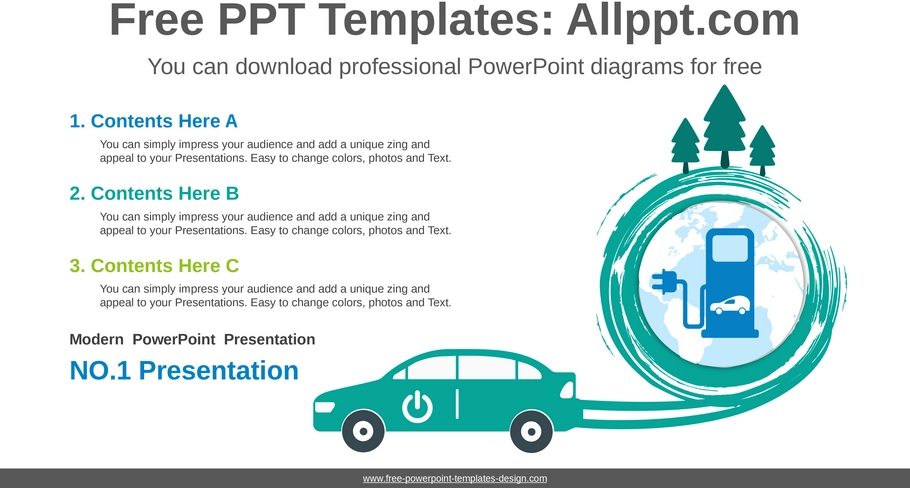 Free PPT Templates: Allppt.com

You can download professional PowerPoint diagrams for free

1. Contents Here A

You can simply impress your audience and add a unique zing and appeal to your Presentations. Easy to change colors, photos and Text.

2. Contents Here B

You can simply impress your audience and add a unique zing and appeal to your Presentations. Easy to change colors, photos and Text.

3. Contents Here C

You can simply impress your audience and add a unique zing and appeal to your Presentations. Easy to change colors, photos and Text.

Modern PowerPoint Presentation

NO.1 Presentation

www.free-powerpoint-templates-design.com